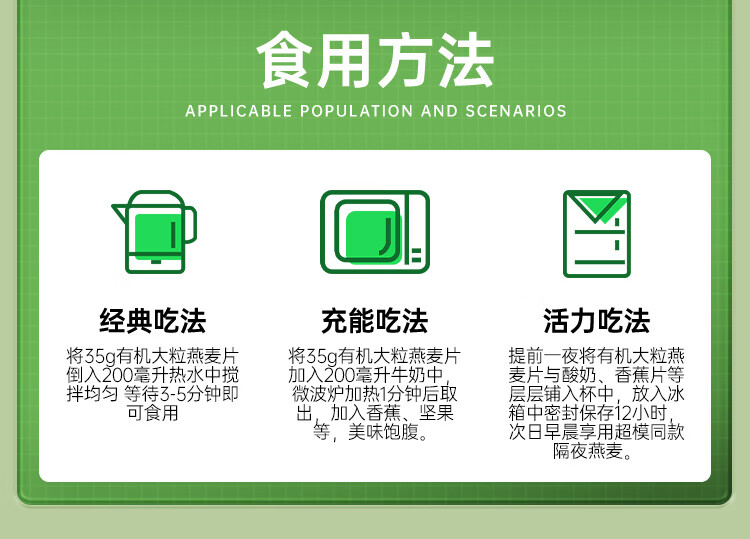 食用方法

APPLICABLE POPULATION AND SCENARIOS

经典吃法

将35g有机大粒燕麦片倒入200毫升热水中搅拌均匀 等待3-5分钟即可食用

充能吃法

将35g有机大粒燕麦片加入200毫升牛奶中，微波炉加热1分钟后取出，加入香蕉、坚果等，美味饱腹。

活力吃法

提前一夜将有机大粒燕麦片与酸奶、香蕉片等层层铺入杯中，放入冰箱中密封保存12小时，次日早晨享用超模同款隔夜燕麦。